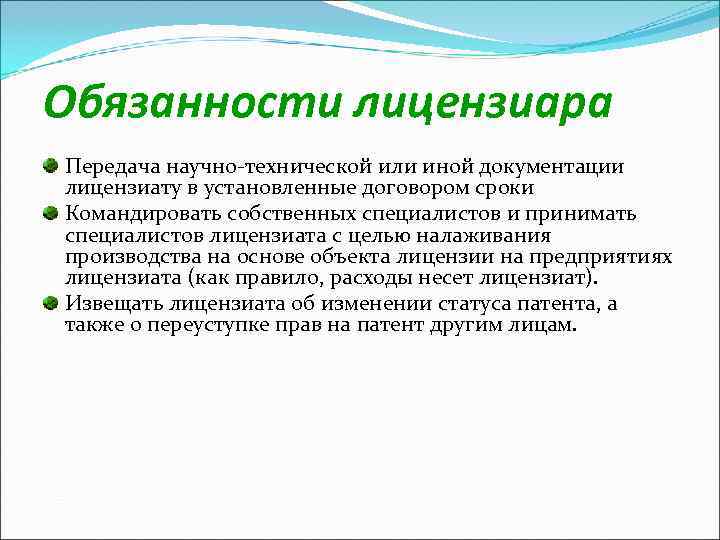 Обязанности лицензиара

Передача научно-технической или иной документации лицензиату в установленные договором сроки

Командировать собственных специалистов и принимать специалистов лицензиата с целью налаживания производства на основе объекта лицензии на предприятиях лицензиата (как правило, расходы несет лицензиат).

Извещать лицензиата об изменении статуса патента, а также о переуступке прав на патент другим лицам.